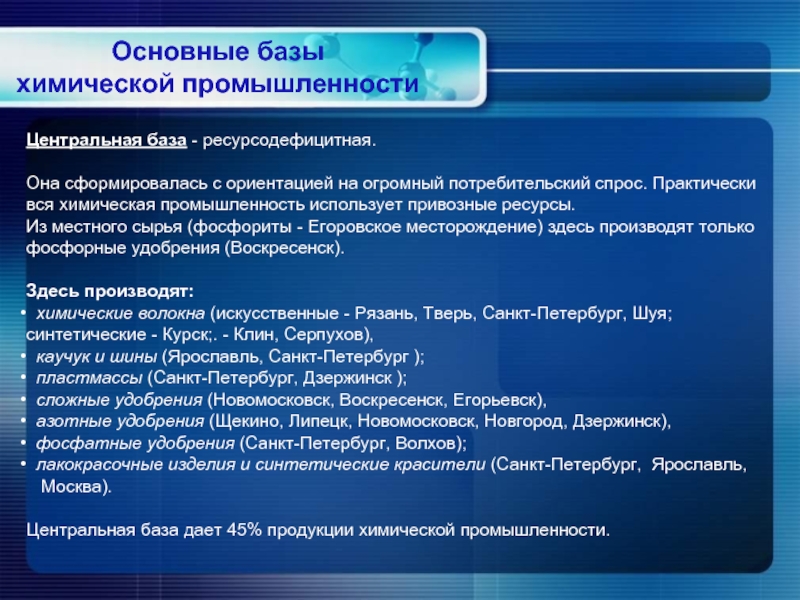 Основные базы
химической промышленности

Центральная база - ресурсодефицитная.

Она сформировалась с ориентацией на огромный потребительский спрос. Практически вся химическая промышленность использует привозные ресурсы.
Из местного сырья (фосфориты - Егоровское месторождение) здесь производят только фосфорные удобрения (Воскресенск).

Здесь производят:
• химические волокна (искусственные - Рязань, Тверь, Санкт-Петербург, Шуя; синтетические - Курск;. - Клин, Серпухов),
• каучук и шины (Ярославль, Санкт-Петербург );
• пластмассы (Санкт-Петербург, Дзержинск );
• сложные удобрения (Новомосковск, Воскресенск, Егорьевск),
• азотные удобрения (Щекино, Липецк, Новомосковск, Новгород, Дзержинск),
• фосфатные удобрения (Санкт-Петербург, Волхов);
• лакокрасочные изделия и синтетические красители (Санкт-Петербург, Ярославль, Москва).

Центральная база дает 45% продукции химической промышленности.